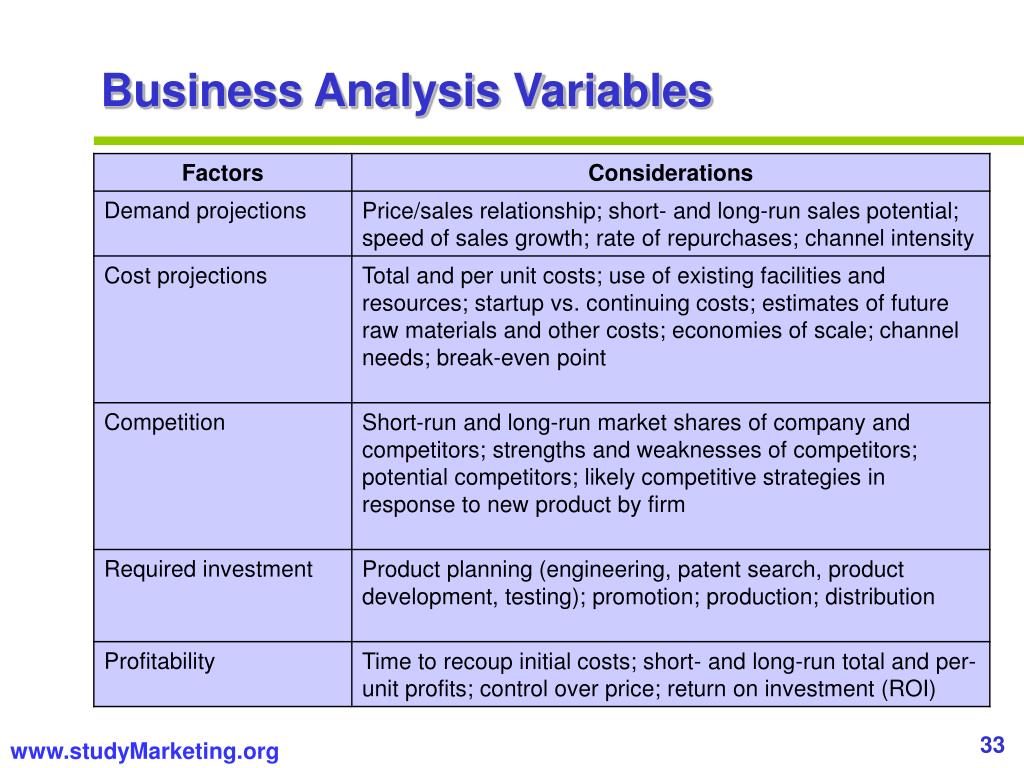 Business Analysis Variables

| Factors | Considerations |
|---|---|
| Demand projections | Price/sales relationship; short- and long-run sales potential; speed of sales growth; rate of repurchases; channel intensity |
| Cost projections | Total and per unit costs; use of existing facilities and resources; startup vs. continuing costs; estimates of future raw materials and other costs; economies of scale; channel needs; break-even point |
| Competition | Short-run and long-run market shares of company and competitors; strengths and weaknesses of competitors; potential competitors; likely competitive strategies in response to new product by firm |
| Required investment | Product planning (engineering, patent search, product development, testing); promotion; production; distribution |
| Profitability | Time to recoup initial costs; short- and long-run total and per-unit profits; control over price; return on investment (ROI) |

www.studyMarketing.org

33